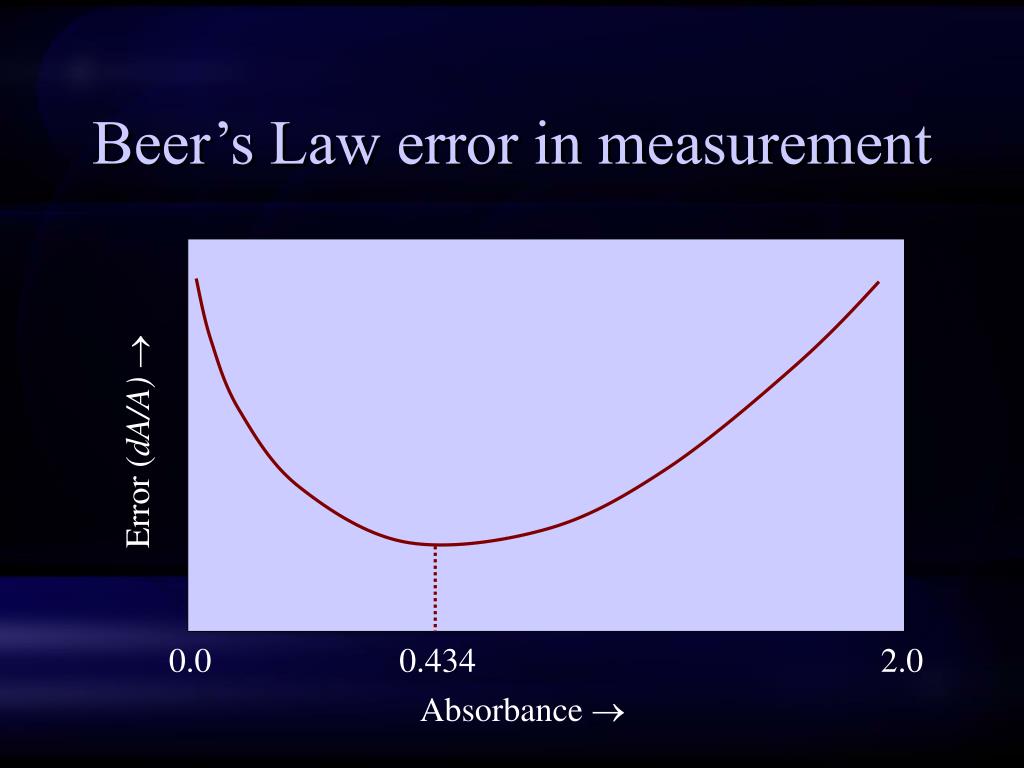 Beer’s Law error in measurement

Error ($dA/A$) →

0.0

0.434

2.0

Absorbance →